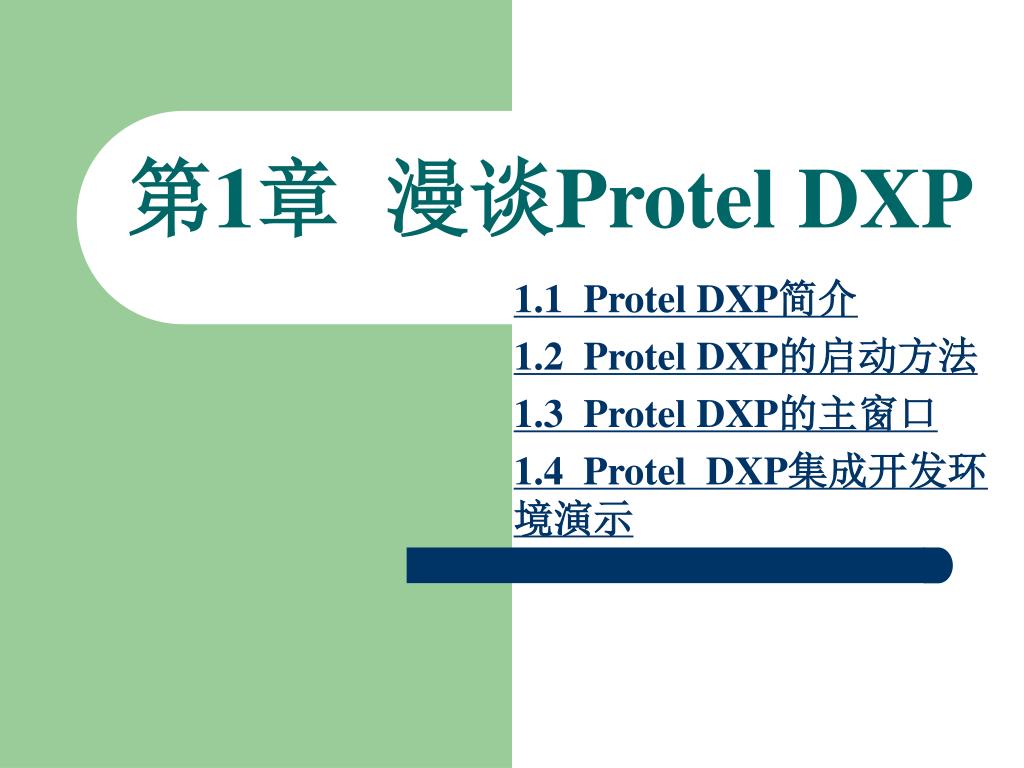 第1章 漫谈Protel DXP

1.1 Protel DXP简介

1.2 Protel DXP的启动方法

1.3 Protel DXP的主窗口

1.4 Protel DXP集成开发环境演示